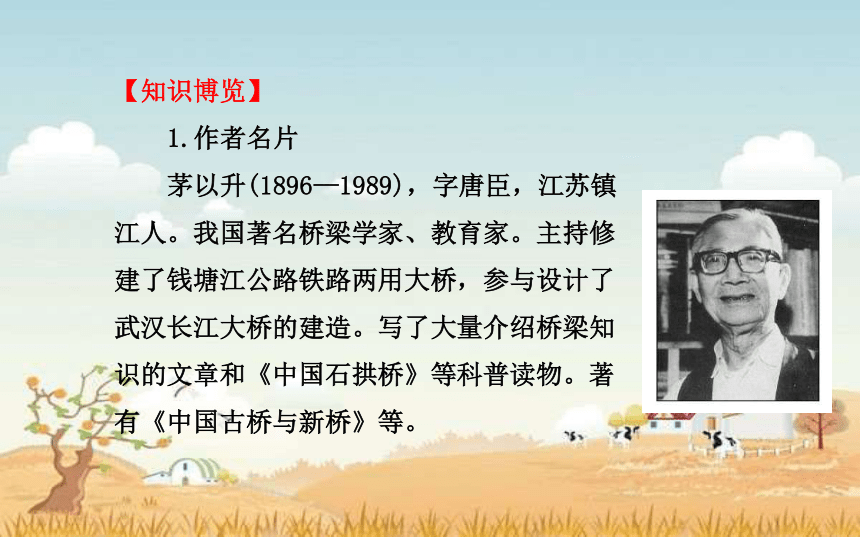 【知识博览】

1.作者名片

茅以升(1896—1989)，字唐臣，江苏镇江人。我国著名桥梁学家、教育家。主持修建了钱塘江公路铁路两用大桥，参与设计了武汉长江大桥的建造。写了大量介绍桥梁知识的文章和《中国石拱桥》等科普读物。著有《中国古桥与新桥》等。